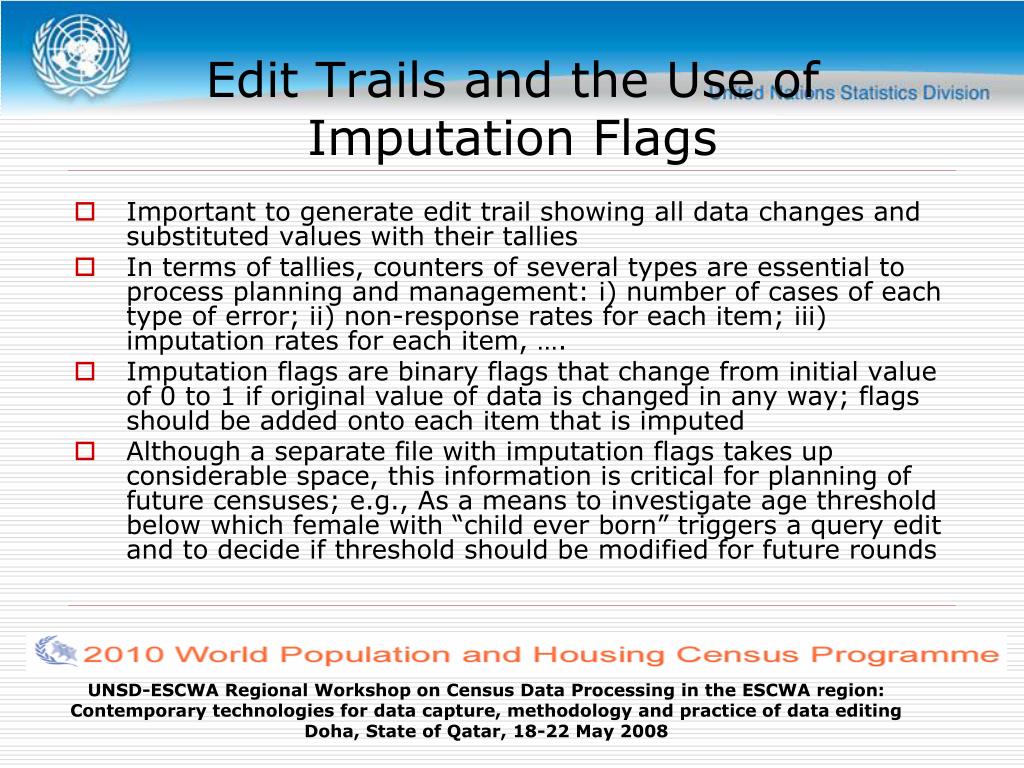 United Nations Statistics Division

Edit Trails and the Use of Imputation Flags

Important to generate edit trail showing all data changes and substituted values with their tallies

In terms of tallies, counters of several types are essential to process planning and management: i) number of cases of each type of error; ii) non-response rates for each item; iii) imputation rates for each item, ….

Imputation flags are binary flags that change from initial value of 0 to 1 if original value of data is changed in any way; flags should be added onto each item that is imputed

Although a separate file with imputation flags takes up considerable space, this information is critical for planning of future censuses; e.g., As a means to investigate age threshold below which female with “child ever born” triggers a query edit and to decide if threshold should be modified for future rounds

2010 World Population and Housing Census Programme

UNSD-ESCWA Regional Workshop on Census Data Processing in the ESCWA region: Contemporary technologies for data capture, methodology and practice of data editing
Doha, State of Qatar, 18-22 May 2008